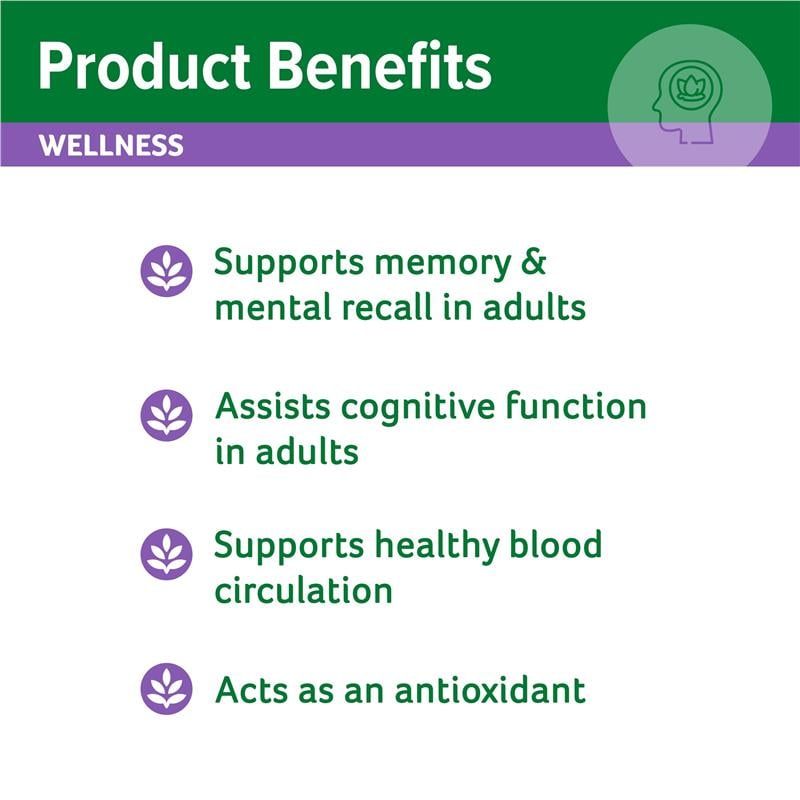 Product Benefits

WELLNESS

Supports memory & mental recall in adults

Assists cognitive function in adults

Supports healthy blood circulation

Acts as an antioxidant